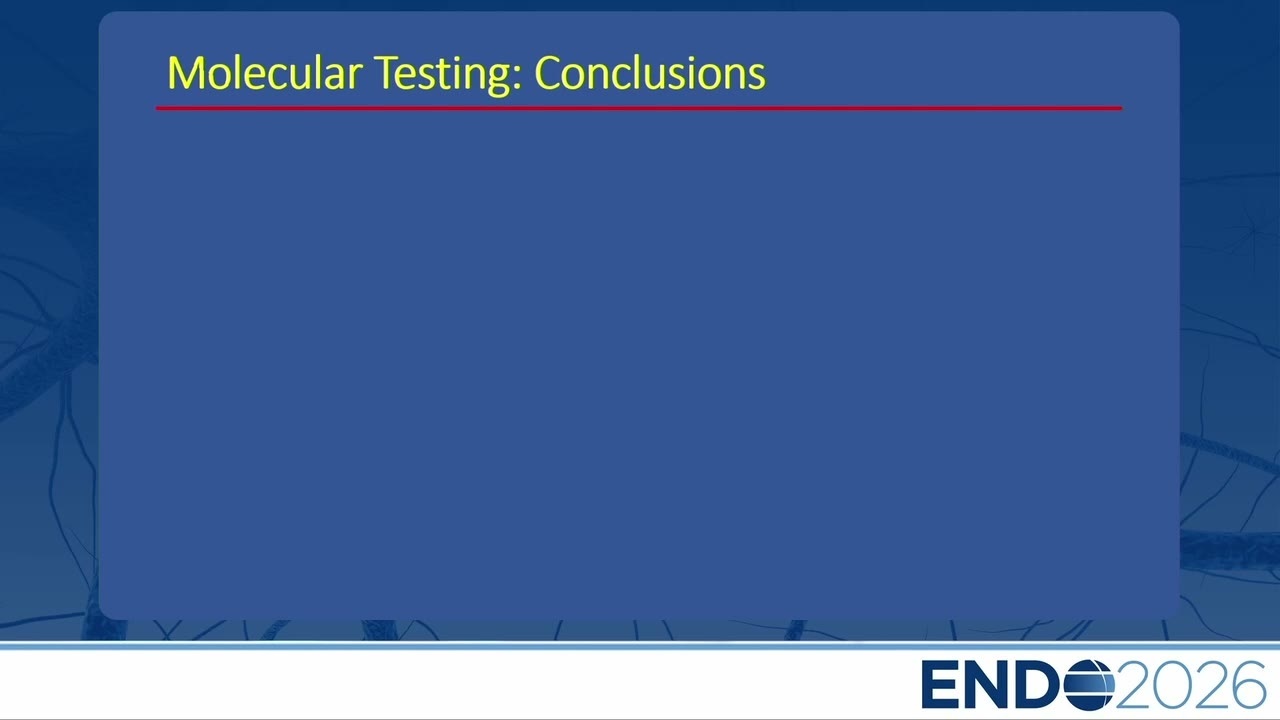 Molecular Testing: Conclusions

ENDO2026